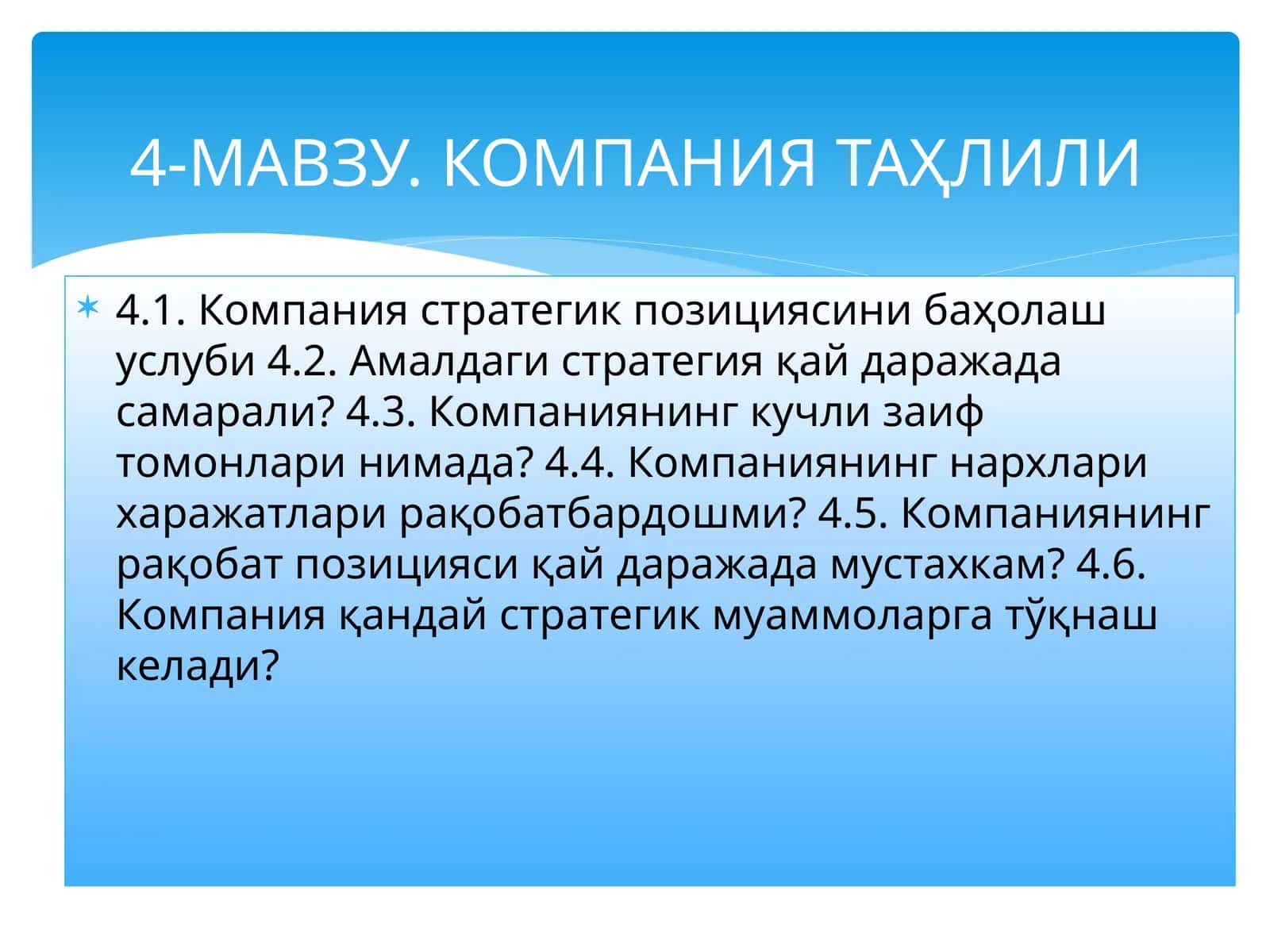 4-МАВЗУ. КОМПАНИЯ ТАҲЛИЛИ

4.1. Компания стратегик позициясини баҳолаш услуби 4.2. Амалдаги стратегия қай даражада самарали? 4.3. Компаниянинг кучли заиф томонлари нимада? 4.4. Компаниянинг нархлари харажатлари рақобатбардошми? 4.5. Компаниянинг рақобат позицияси қай даражада мустахкам? 4.6. Компания қандай стратегик муаммоларга тўқнаш келади?